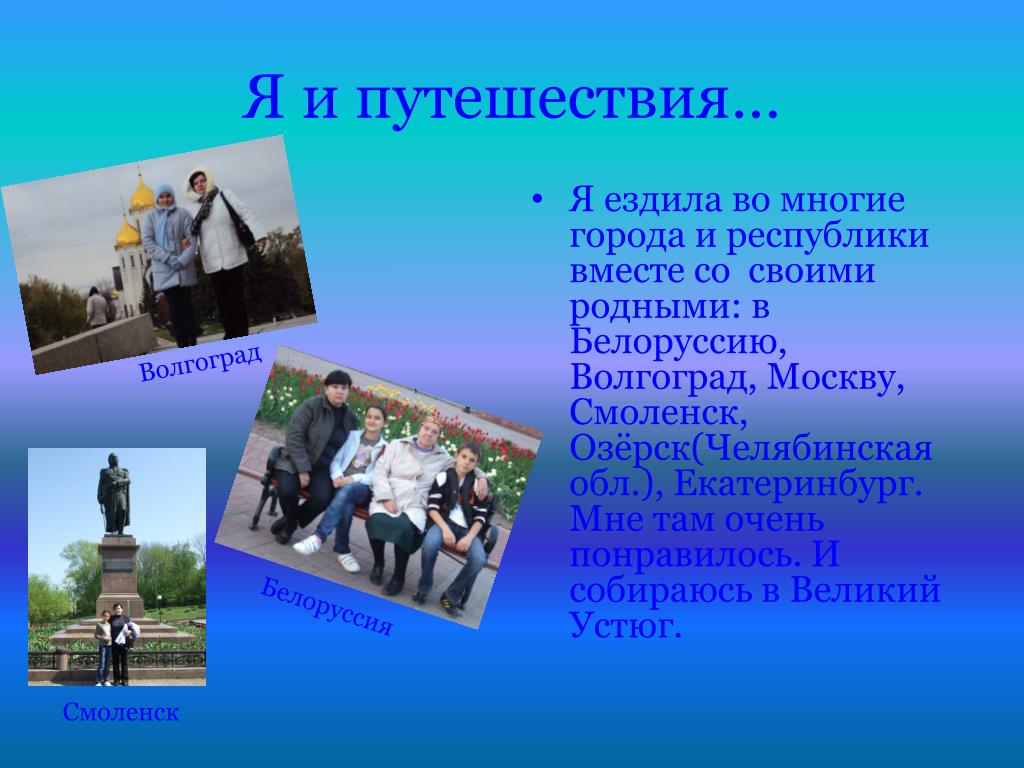 Я и путешествия…

Волгоград

Белоруссия

Смоленск

• Я ездила во многие города и республики вместе со своими родными: в Белоруссию, Волгоград, Москву, Смоленск, Озёрск(Челябинская обл.), Екатеринбург. Мне там очень понравилось. И собираюсь в Великий Устюг.